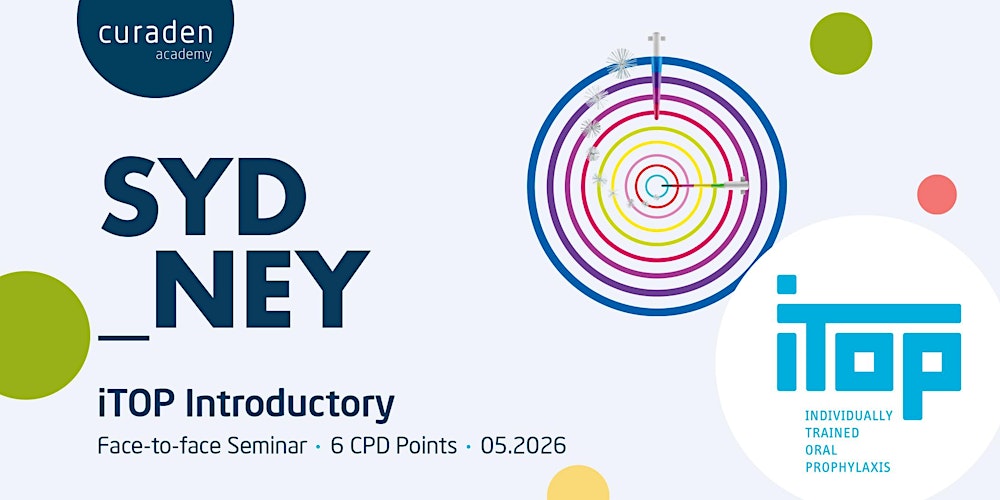 curaden
academy

SYD
_NEY

iTOP Introductory
Face-to-face Seminar · 6 CPD Points · 05.2026

iTOP
INDIVIDUALLY
TRAINED
ORAL
PROPHYLAXIS